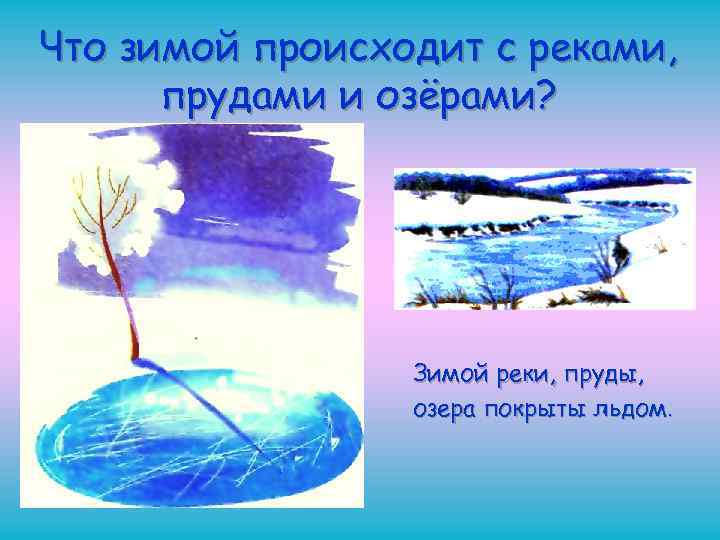 Что зимой происходит с реками, прудами и озёрами?

Зимой реки, пруды, озера покрыты льдом.